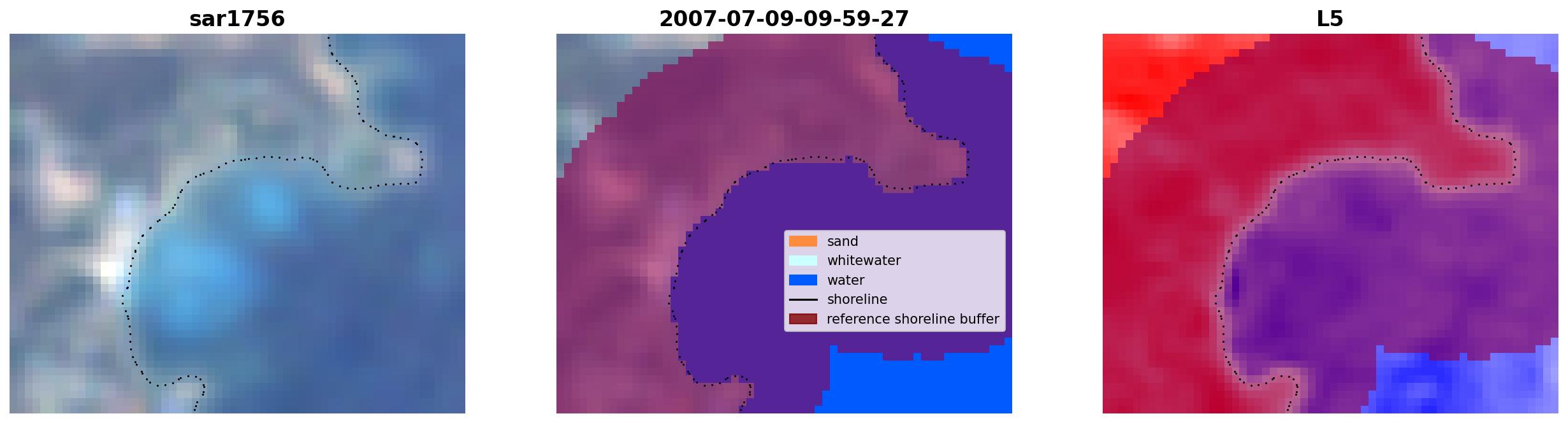 sar1756

2007-07-09-09-59-27

sand
whitewater
water
shoreline
reference shoreline buffer

L5